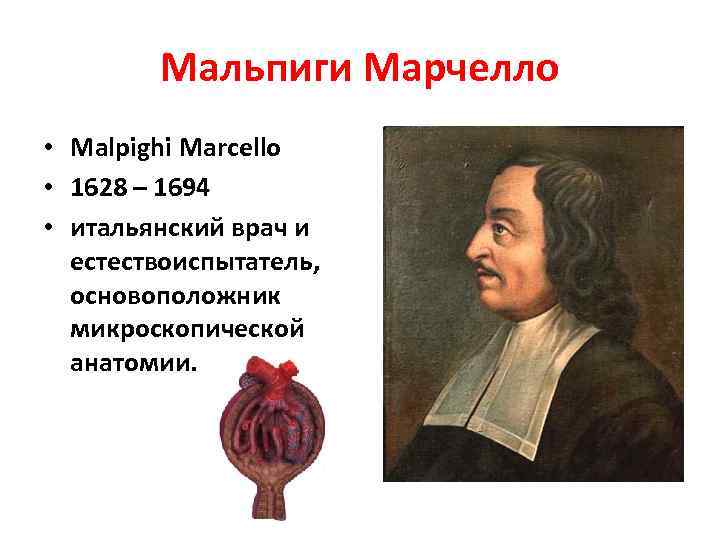 Мальпиги Марчелло

• Malpighi Marcello
• 1628 – 1694
• итальянский врач и естествоиспытатель, основоположник микроскопической анатомии.